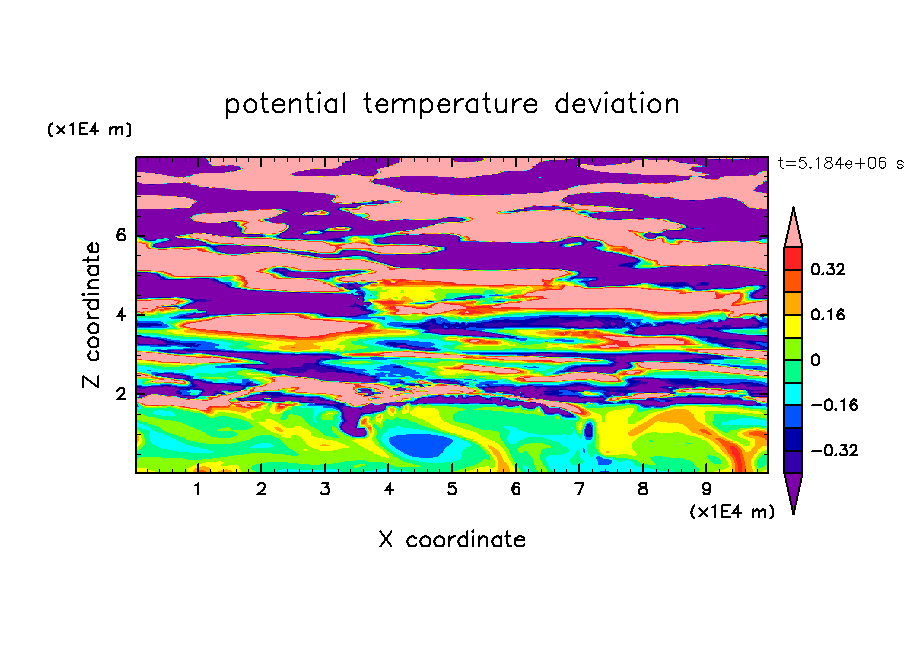 potential temperature deviation

(x1E4 m)

t=5.184e+06 s

Z coordinate

6
4
2

0.32
0.16
0
−0.16
−0.32

1 2 3 4 5 6 7 8 9

(x1E4 m)

X coordinate